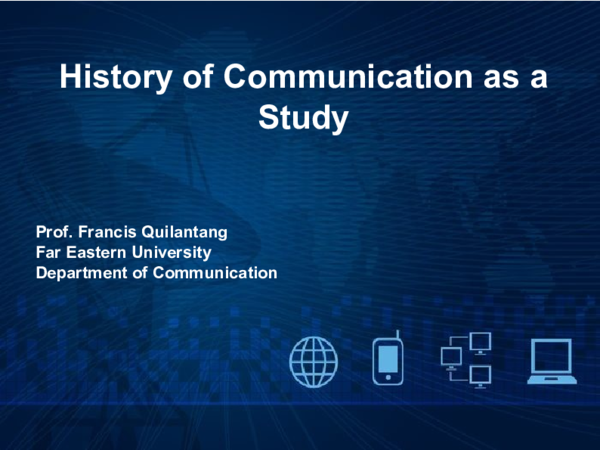 History of Communication as a Study

Prof. Francis Quilantang
Far Eastern University
Department of Communication